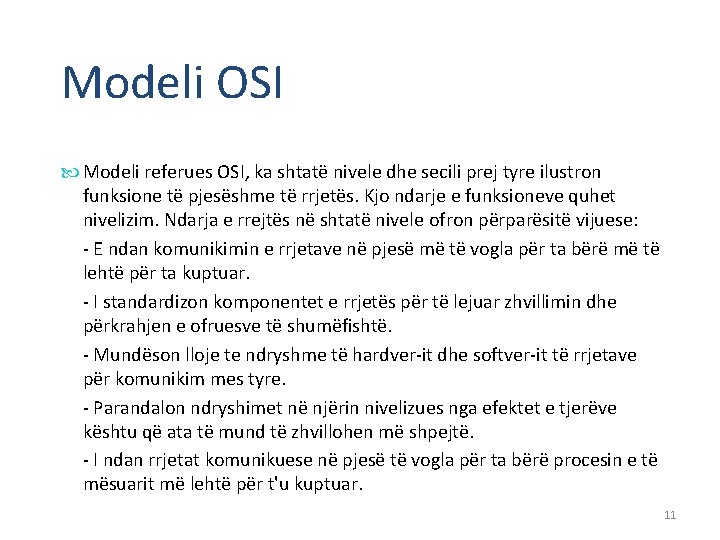 Modeli OSI

Modeli referues OSI, ka shtatë nivele dhe secili prej tyre ilustron funksione të pjesëshme të rrjetës. Kjo ndarje e funksioneve quhet nivelizim. Ndarja e rrejtës në shtatë nivele ofron përparësitë vijuese:

- E ndan komunikimin e rrjetave në pjesë më të vogla për ta bërë më të lehtë për ta kuptuar.

- I standardizon komponentet e rrjetës për të lejuar zhvillimin dhe përkrahjen e ofruesve të shumëfishtë.

- Mundëson lloje te ndryshme të hardver-it dhe softver-it të rrjetave për komunikim mes tyre.

- Parandalon ndryshimet në njërin nivelizues nga efektet e tjerëve kështu që ata të mund të zhvillohen më shpejtë.

- I ndan rrjetat komunikuese në pjesë të vogla për ta bërë procesin e të mësuarit më lehtë për t'u kuptuar.

11